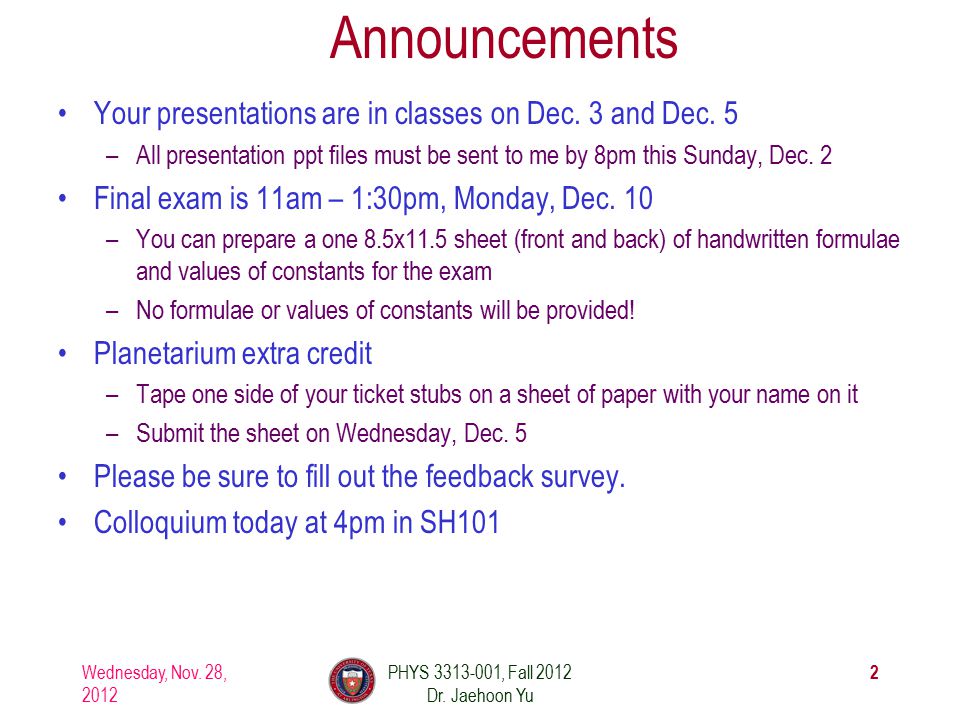 Announcements

• Your presentations are in classes on Dec. 3 and Dec. 5
– All presentation ppt files must be sent to me by 8pm this Sunday, Dec. 2
• Final exam is 11am – 1:30pm, Monday, Dec. 10
– You can prepare a one 8.5x11.5 sheet (front and back) of handwritten formulae and values of constants for the exam
– No formulae or values of constants will be provided!
• Planetarium extra credit
– Tape one side of your ticket stubs on a sheet of paper with your name on it
– Submit the sheet on Wednesday, Dec. 5
• Please be sure to fill out the feedback survey.
• Colloquium today at 4pm in SH101

Wednesday, Nov. 28, 2012

PHYS 3313-001, Fall 2012
Dr. Jaehoon Yu

2